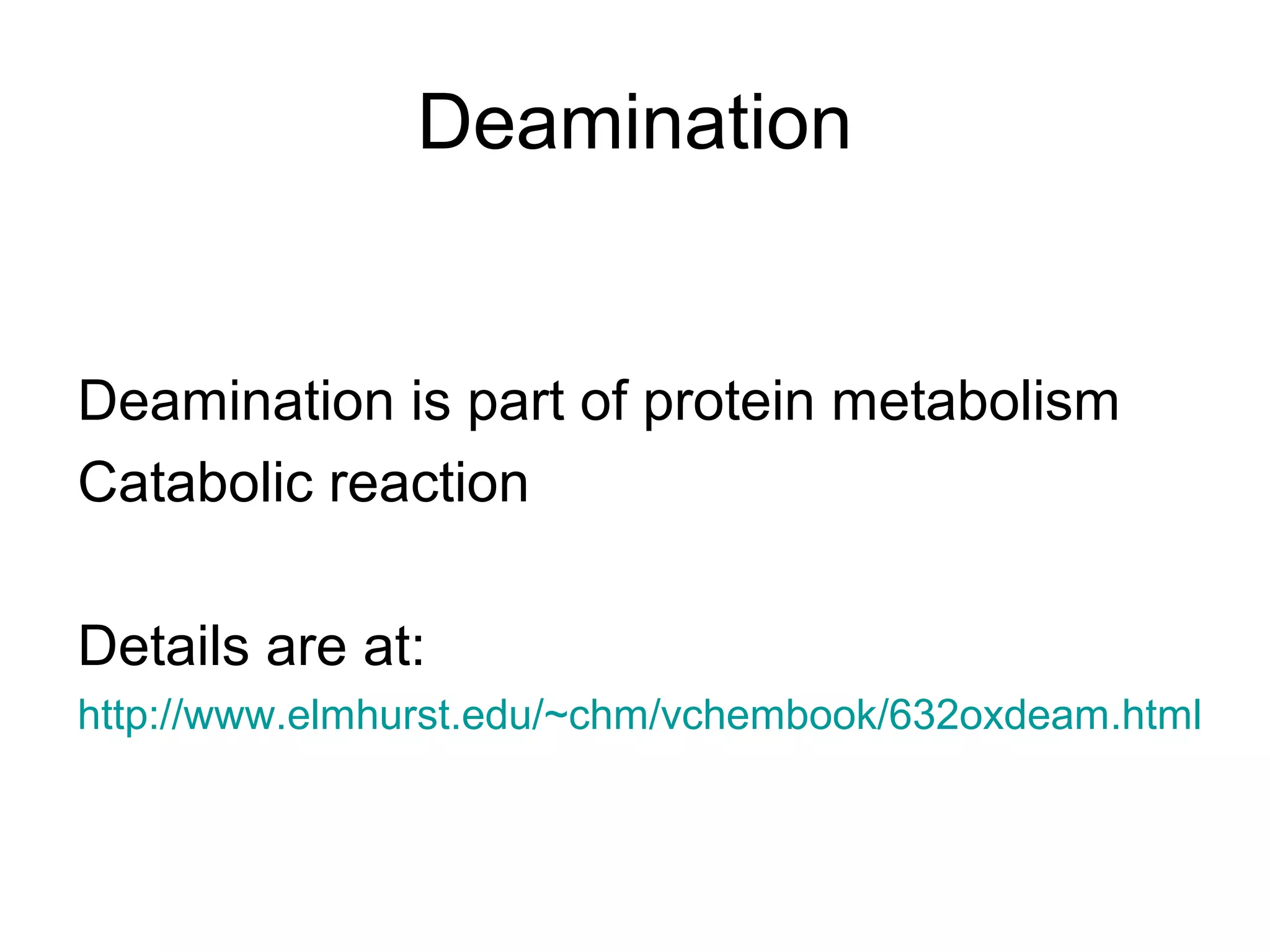 Deamination

Deamination is part of protein metabolism
Catabolic reaction

Details are at:
http://www.elmhurst.edu/~chm/vchembook/632oxdeam.html